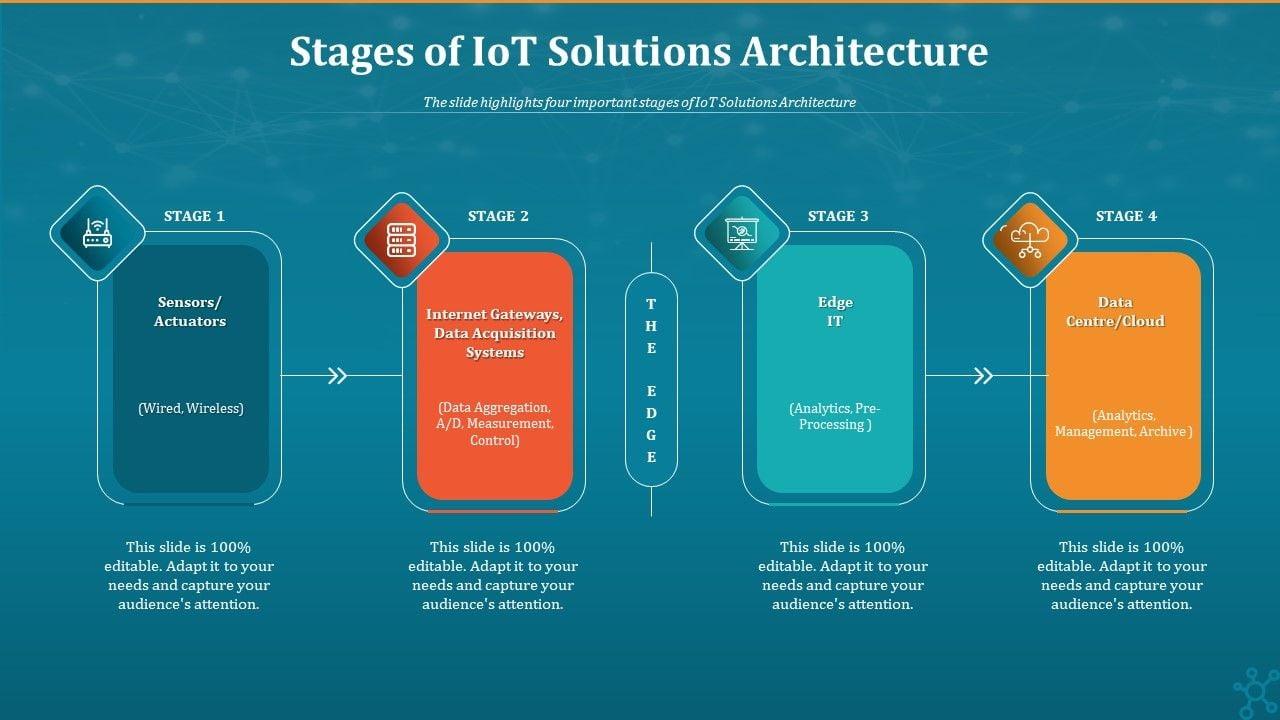 Stages of IoT Solutions Architecture

The slide highlights four important stages of IoT Solutions Architecture

STAGE 1

Sensors/ Actuators

(Wired, Wireless)

This slide is 100% editable. Adapt it to your needs and capture your audience's attention.

STAGE 2

Internet Gateways, Data Acquisition Systems

(Data Aggregation, A/D, Measurement, Control)

This slide is 100% editable. Adapt it to your needs and capture your audience's attention.

THE EDGE

STAGE 3

Edge IT

(Analytics, Pre-Processing )

This slide is 100% editable. Adapt it to your needs and capture your audience's attention.

STAGE 4

Data Centre/Cloud

(Analytics, Management, Archive )

This slide is 100% editable. Adapt it to your needs and capture your audience's attention.